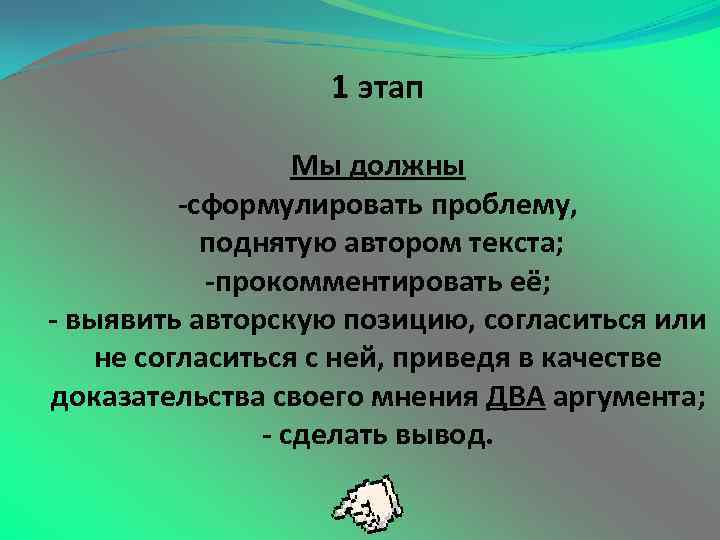 1 этап

Мы должны
-сформулировать проблему, поднятую автором текста;
-прокомментировать её;
- выявить авторскую позицию, согласиться или не согласиться с ней, приведя в качестве доказательства своего мнения ДВА аргумента;
- сделать вывод.